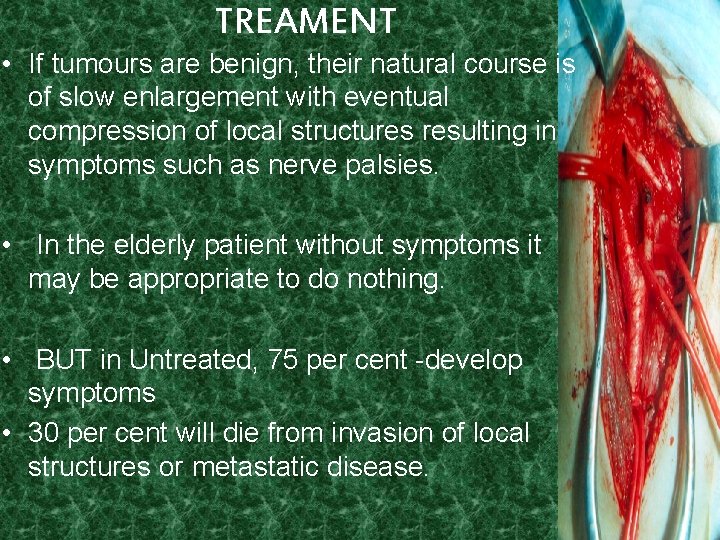 TREAMENT

• If tumours are benign, their natural course is of slow enlargement with eventual compression of local structures resulting in symptoms such as nerve palsies.

• In the elderly patient without symptoms it may be appropriate to do nothing.

• BUT in Untreated, 75 per cent -develop symptoms

• 30 per cent will die from invasion of local structures or metastatic disease.